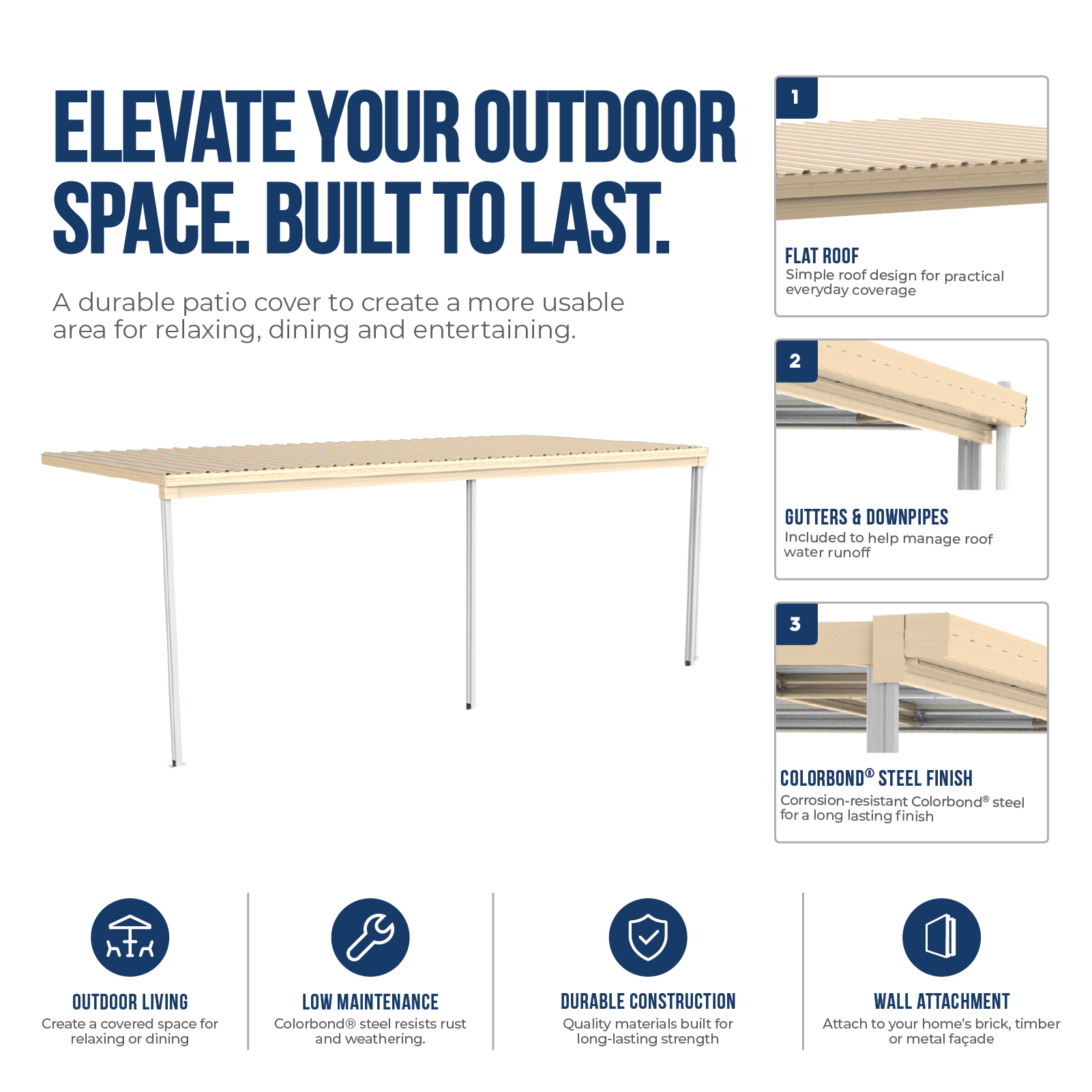 ELEVATE YOUR OUTDOOR SPACE. BUILT TO LAST.

A durable patio cover to create a more usable area for relaxing, dining and entertaining.

1

FLAT ROOF
Simple roof design for practical everyday coverage

2

GUTTERS & DOWNPIPES
Included to help manage roof water runoff

3

COLORBOND® STEEL FINISH
Corrosion-resistant Colorbond® steel for a long lasting finish

OUTDOOR LIVING
Create a covered space for relaxing or dining

LOW MAINTENANCE
Colorbond® steel resists rust and weathering.

DURABLE CONSTRUCTION
Quality materials built for long-lasting strength

WALL ATTACHMENT
Attach to your home's brick, timber or metal façade